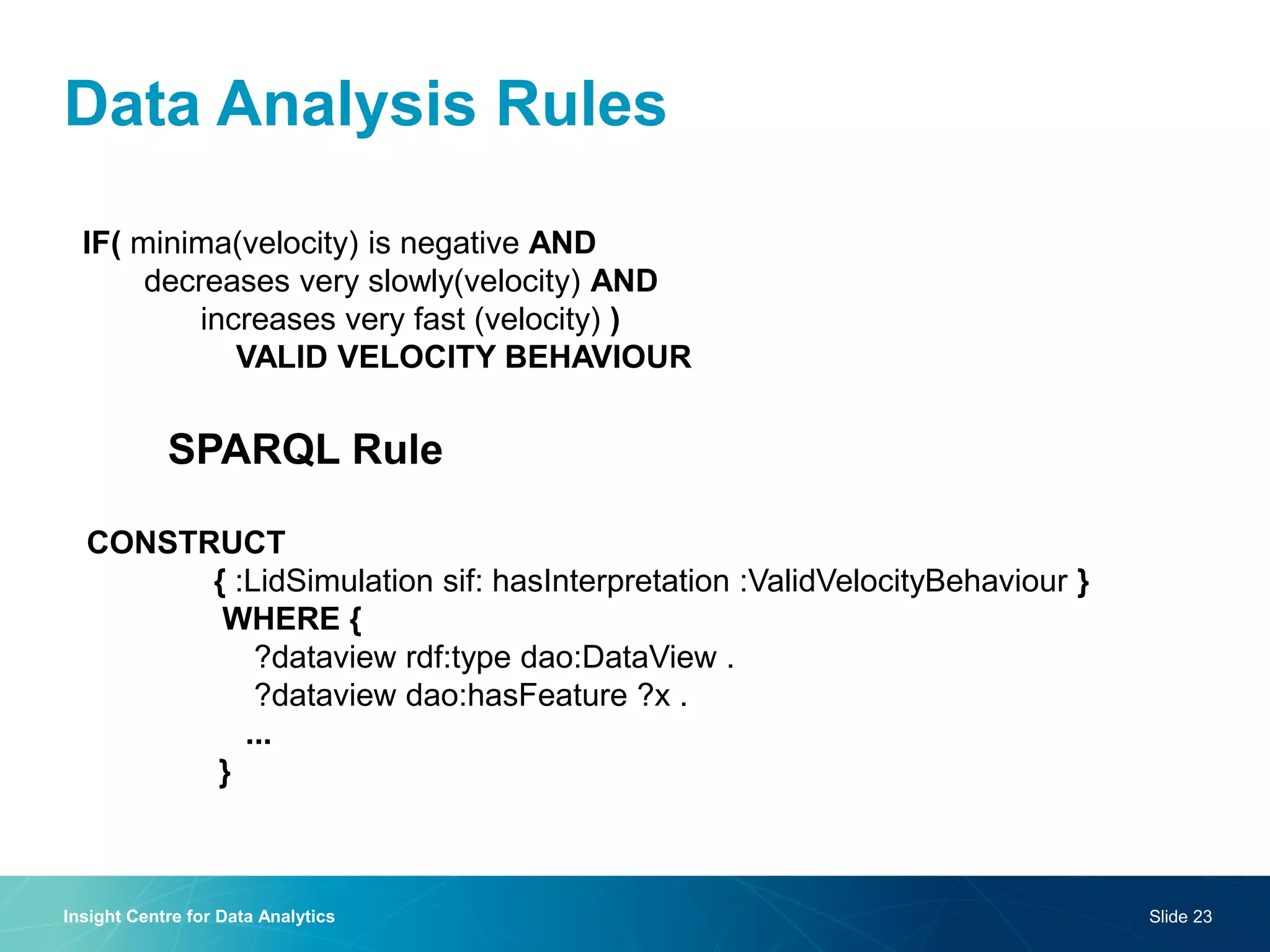 Data Analysis Rules

IF( minima(velocity) is negative AND
decreases very slowly(velocity) AND
increases very fast (velocity) )
VALID VELOCITY BEHAVIOUR

SPARQL Rule

CONSTRUCT
{ :LidSimulation sif: hasInterpretation :ValidVelocityBehaviour }
WHERE {
?dataview rdf:type dao:DataView .
?dataview dao:hasFeature ?x .
...
}

Insight Centre for Data Analytics

Slide 23